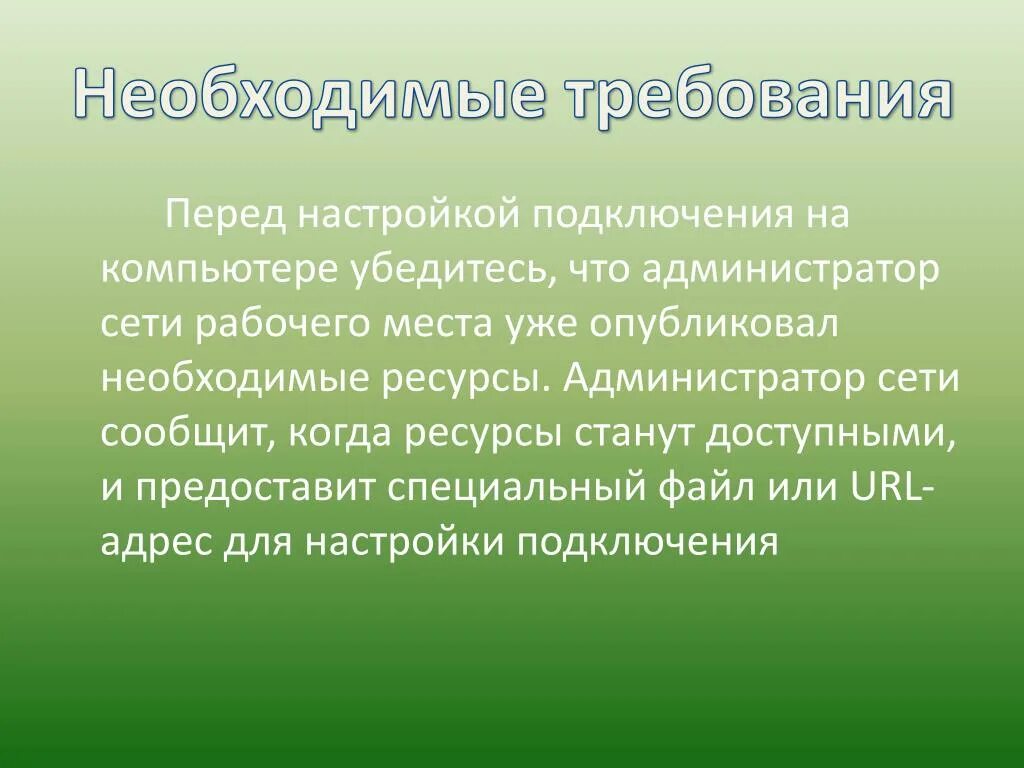 Необходимые требования

Перед настройкой подключения на компьютере убедитесь, что администратор сети рабочего места уже опубликовал необходимые ресурсы. Администратор сети сообщит, когда ресурсы станут доступными, и предоставит специальный файл или URL-адрес для настройки подключения